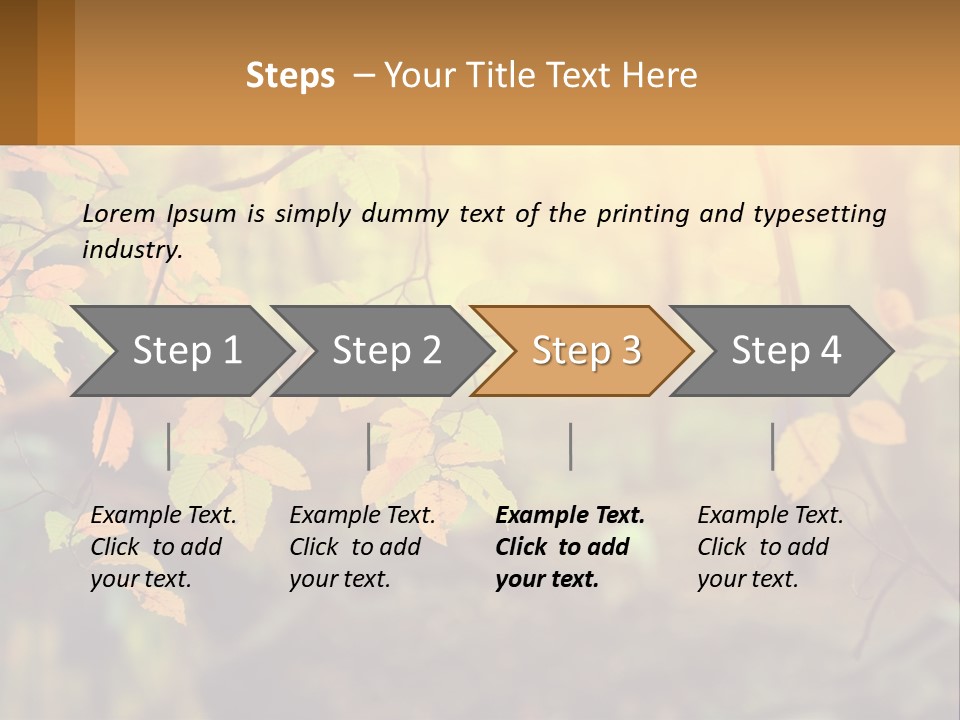 Steps – Your Title Text Here

Lorem Ipsum is simply dummy text of the printing and typesetting industry.

Step 1

Step 2

Step 3

Step 4

Example Text. Click to add your text.

Example Text. Click to add your text.

Example Text. Click to add your text.

Example Text. Click to add your text.